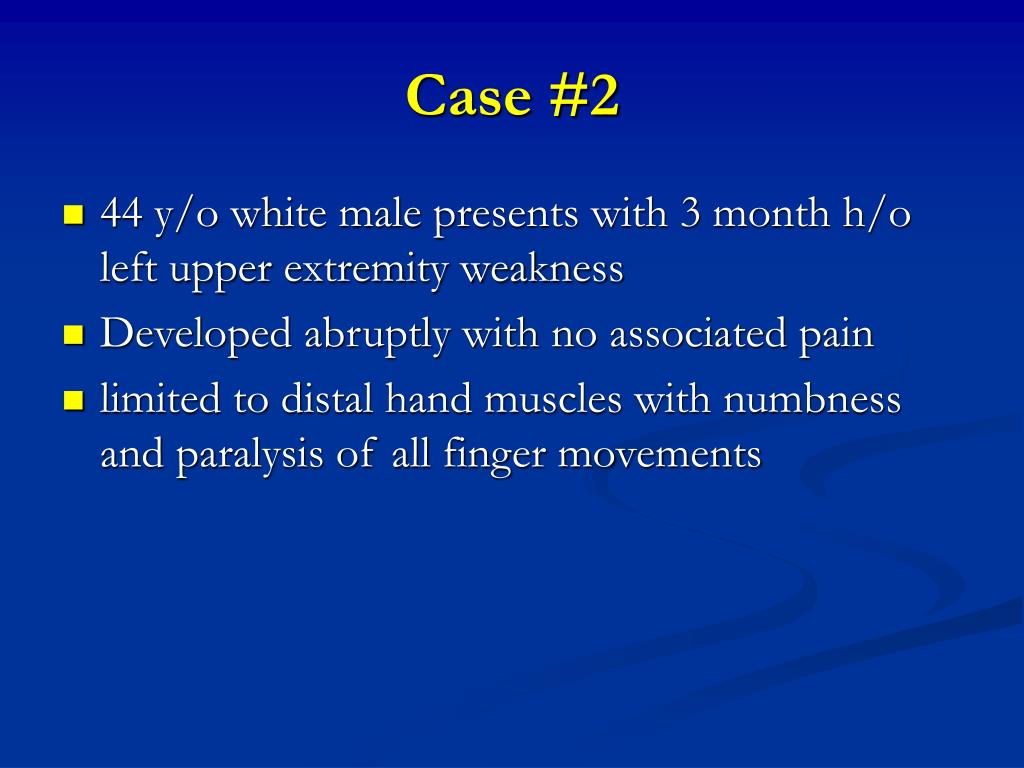 Case #2

- 44 y/o white male presents with 3 month h/o left upper extremity weakness
- Developed abruptly with no associated pain
- limited to distal hand muscles with numbness and paralysis of all finger movements